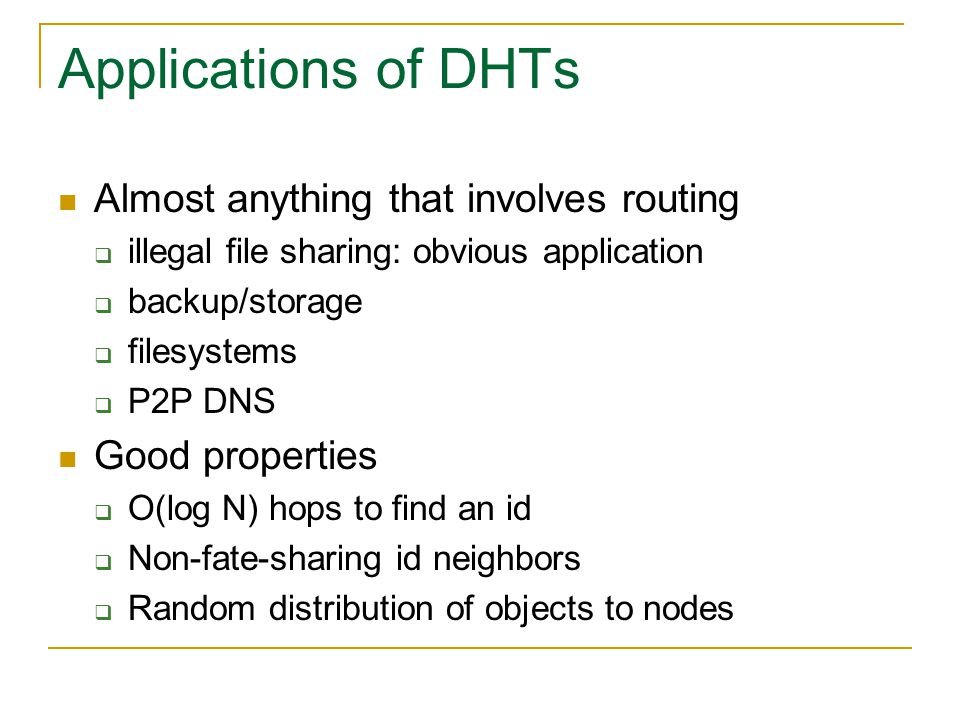 Applications of DHTs

- Almost anything that involves routing
  - illegal file sharing: obvious application
  - backup/storage
  - filesystems
  - P2P DNS
- Good properties
  - O(log N) hops to find an id
  - Non-fate-sharing id neighbors
  - Random distribution of objects to nodes